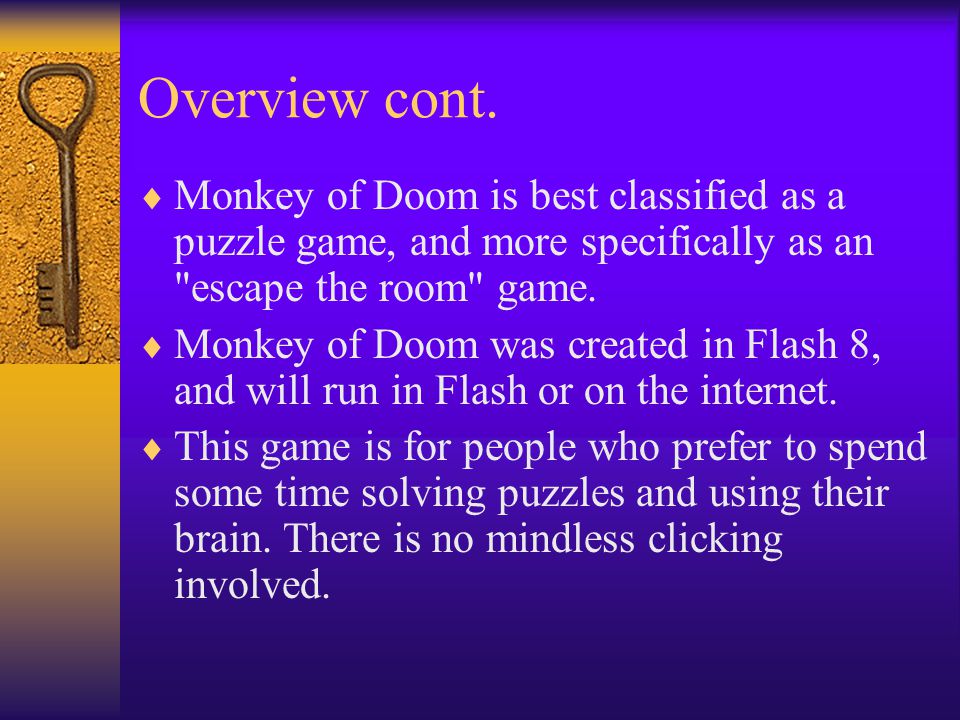 Overview cont.

♦ Monkey of Doom is best classified as a puzzle game, and more specifically as an "escape the room" game.

♦ Monkey of Doom was created in Flash 8, and will run in Flash or on the internet.

♦ This game is for people who prefer to spend some time solving puzzles and using their brain. There is no mindless clicking involved.